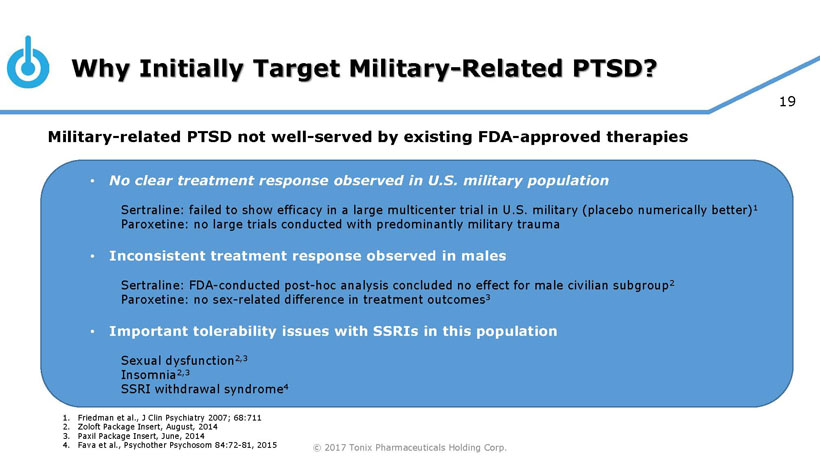 Why Initially Target Military-Related PTSD?

19

Military-related PTSD not well-served by existing FDA-approved therapies

• No clear treatment response observed in U.S. military population

Sertraline: failed to show efficacy in a large multicenter trial in U.S. military (placebo numerically better)$^1$
Paroxetine: no large trials conducted with predominantly military trauma

• Inconsistent treatment response observed in males

Sertraline: FDA-conducted post-hoc analysis concluded no effect for male civilian subgroup$^2$
Paroxetine: no sex-related difference in treatment outcomes$^3$

• Important tolerability issues with SSRIs in this population

Sexual dysfunction$^{2,3}$
Insomnia$^{2,3}$
SSRI withdrawal syndrome$^4$

1. Friedman et al., J Clin Psychiatry 2007; 68:711
2. Zoloft Package Insert, August, 2014
3. Paxil Package Insert, June, 2014
4. Fava et al., Psychother Psychosom 84:72-81, 2015

© 2017 Tonix Pharmaceuticals Holding Corp.